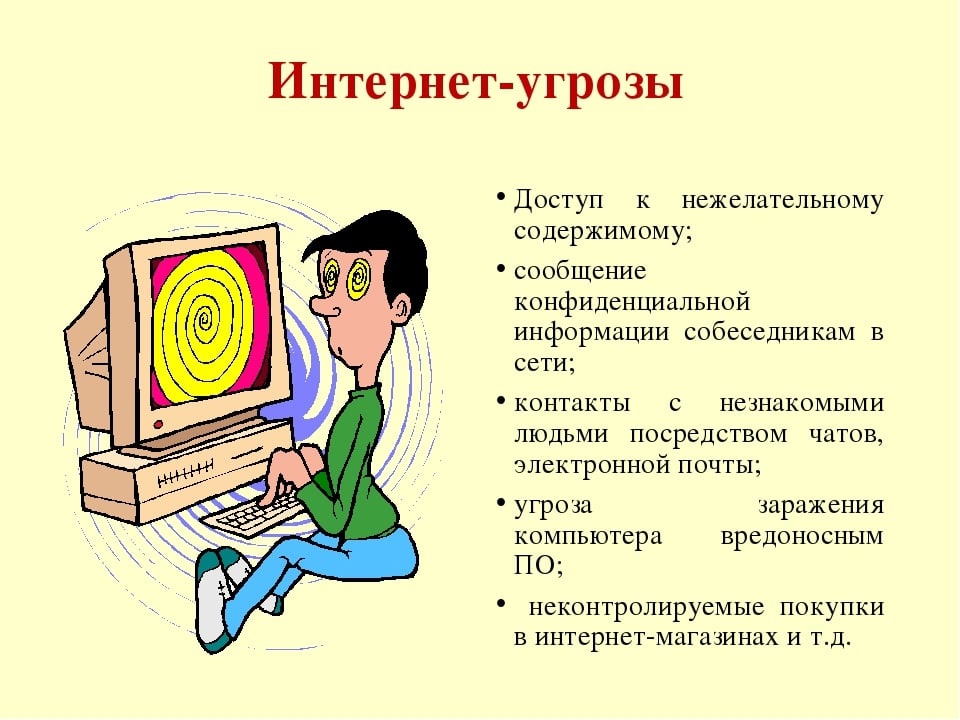 Интернет-угрозы

• Доступ к нежелательному содержимому;

• сообщение конфиденциальной информации собеседникам в сети;

• контакты с незнакомыми людьми посредством чатов, электронной почты;

• угроза заражения компьютера вредоносным ПО;

• неконтролируемые покупки в интернет-магазинах и т.д.